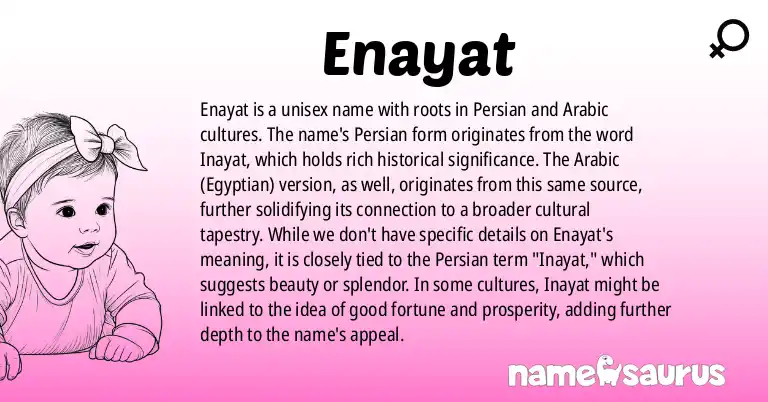 Enayat

Enayat is a unisex name with roots in Persian and Arabic cultures. The name's Persian form originates from the word Inayat, which holds rich historical significance. The Arabic (Egyptian) version, as well, originates from this same source, further solidifying its connection to a broader cultural tapestry. While we don't have specific details on Enayat's meaning, it is closely tied to the Persian term "Inayat," which suggests beauty or splendor. In some cultures, Inayat might be linked to the idea of good fortune and prosperity, adding further depth to the name's appeal.

namesaurus